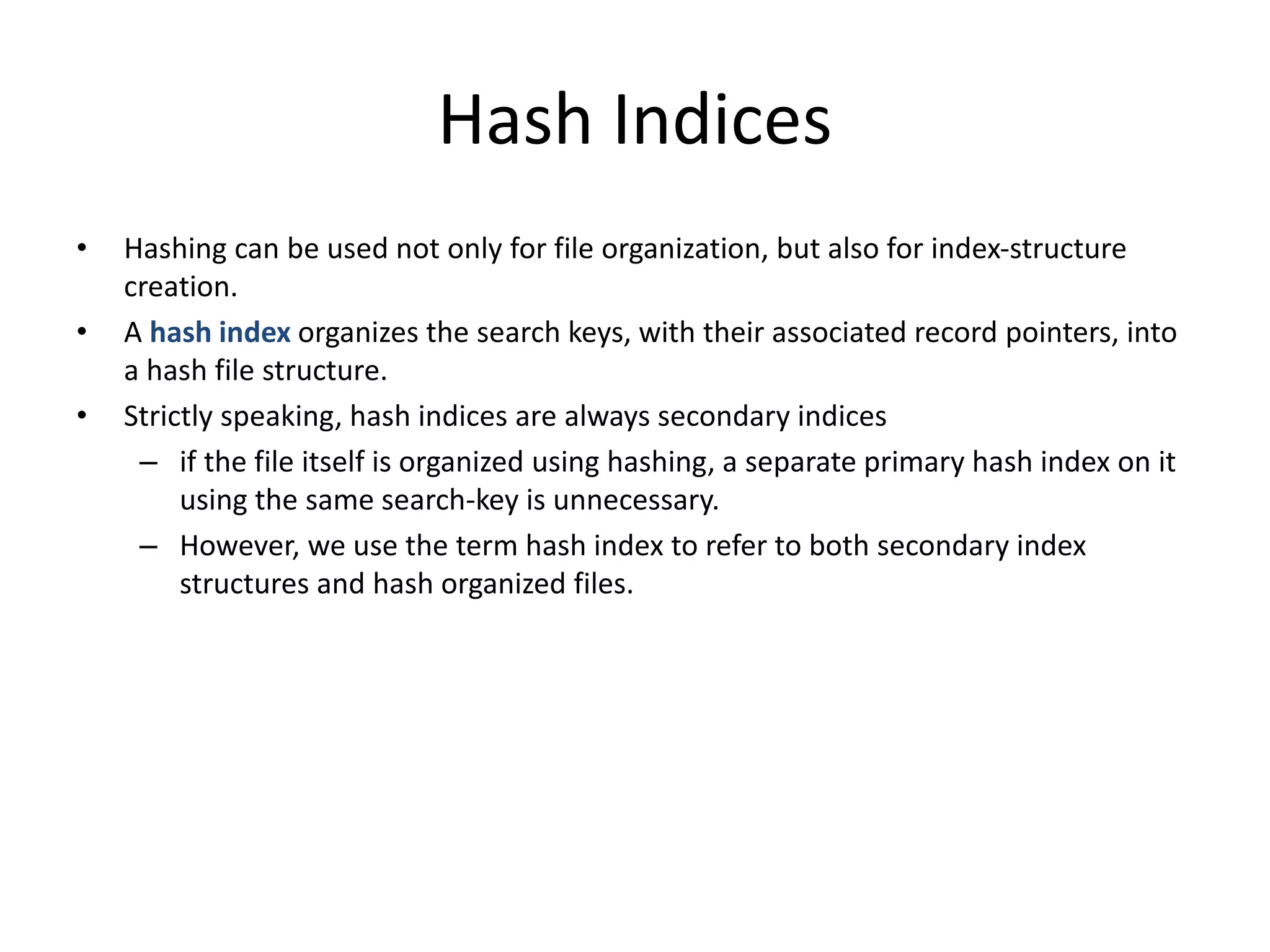 Hash Indices

• Hashing can be used not only for file organization, but also for index-structure creation.
• A hash index organizes the search keys, with their associated record pointers, into a hash file structure.
• Strictly speaking, hash indices are always secondary indices
– if the file itself is organized using hashing, a separate primary hash index on it using the same search-key is unnecessary.
– However, we use the term hash index to refer to both secondary index structures and hash organized files.